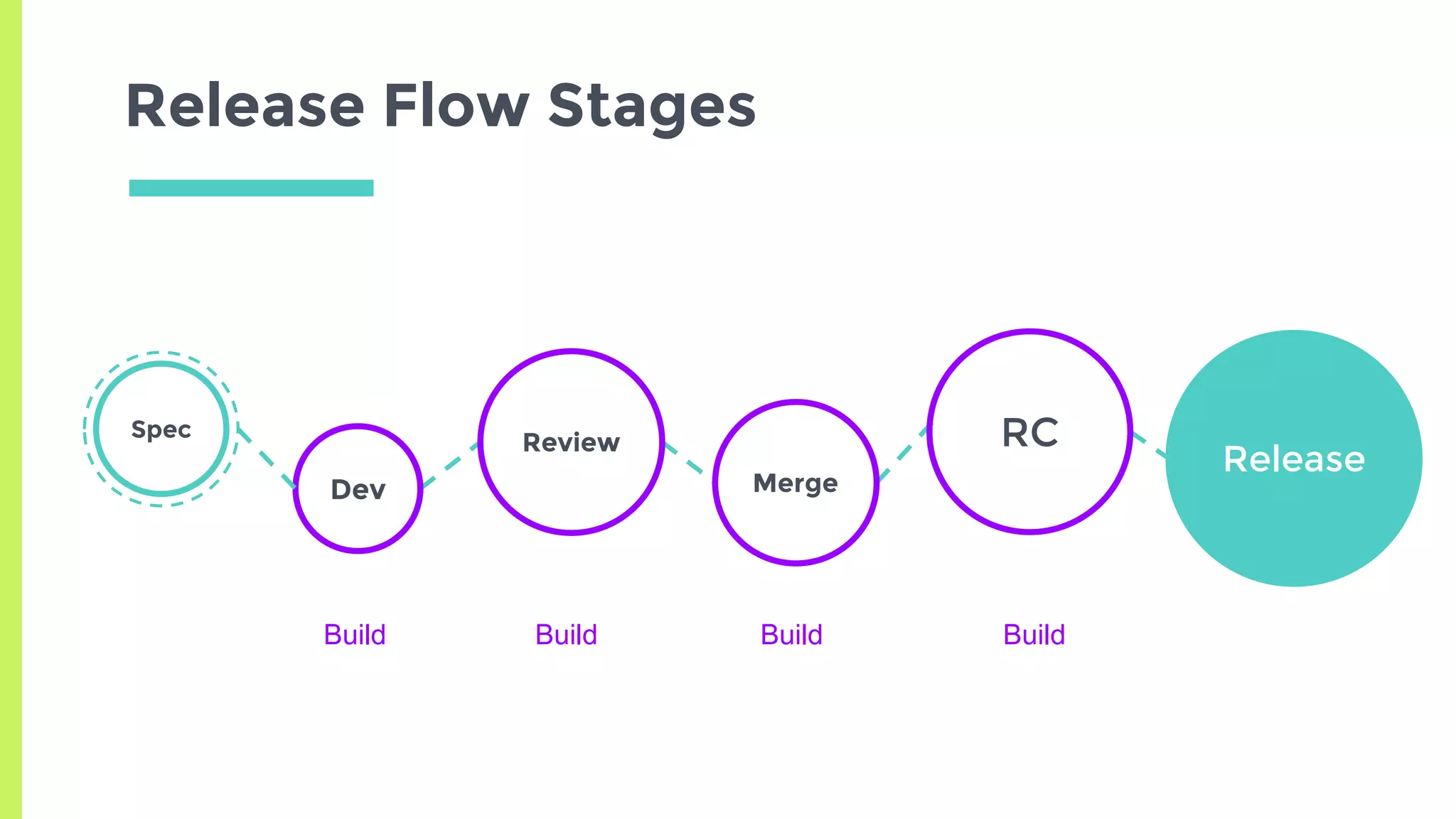 Release Flow Stages

Spec

Dev

Review

Merge

RC

Release

Build

Build

Build

Build